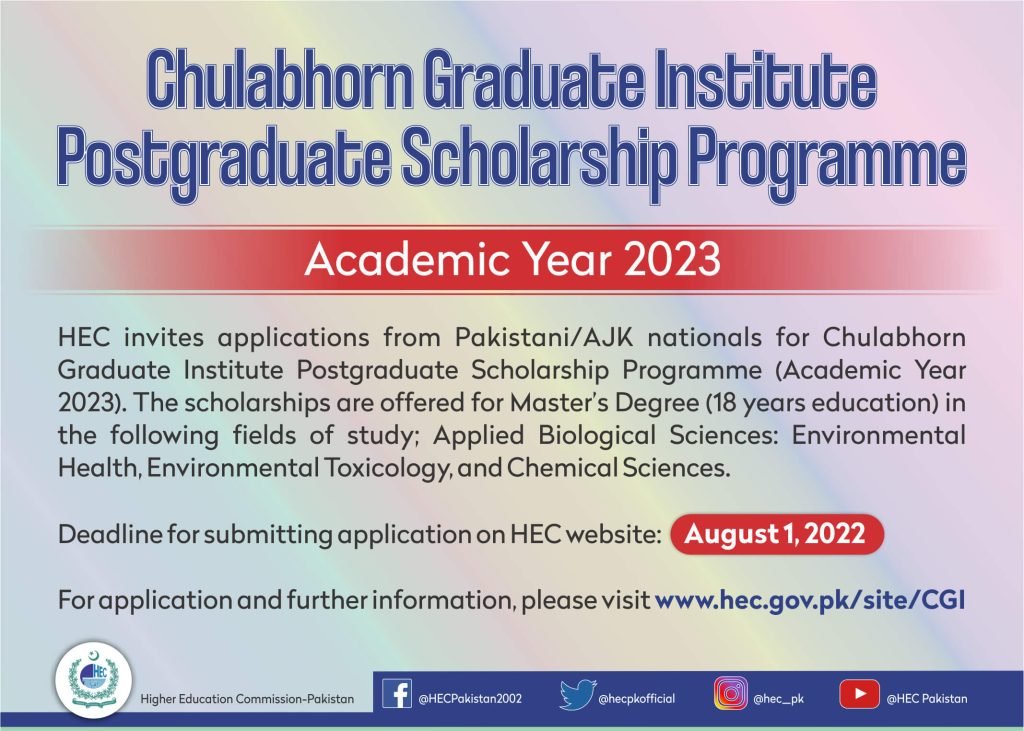 Chulabhorn Graduate Institute Postgraduate Scholarship Programme

Academic Year 2023

HEC invites applications from Pakistani/AJK nationals for Chulabhorn Graduate Institute Postgraduate Scholarship Programme (Academic Year 2023). The scholarships are offered for Master's Degree (18 years education) in the following fields of study; Applied Biological Sciences: Environmental Health, Environmental Toxicology, and Chemical Sciences.

Deadline for submitting application on HEC website: August 1, 2022

For application and further information, please visit www.hec.gov.pk/site/CGI

HEC

Higher Education Commission-Pakistan

@HECPakistan2002 @hecpkofficial @hec_pk @HEC Pakistan